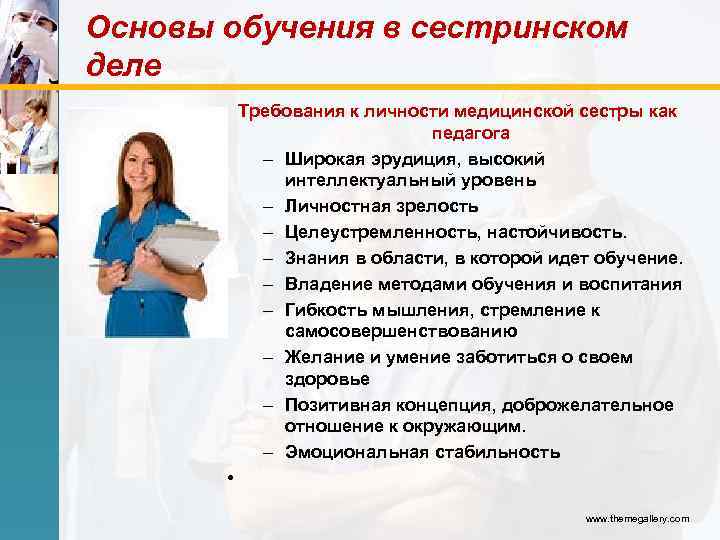 Основы обучения в сестринском деле

Требования к личности медицинской сестры как педагога

– Широкая эрудиция, высокий интеллектуальный уровень
– Личностная зрелость
– Целеустремленность, настойчивость.
– Знания в области, в которой идет обучение.
– Владение методами обучения и воспитания
– Гибкость мышления, стремление к самосовершенствованию
– Желание и умение заботиться о своем здоровье
– Позитивная концепция, доброжелательное отношение к окружающим.
– Эмоциональная стабильность

•

www.themegallery.com